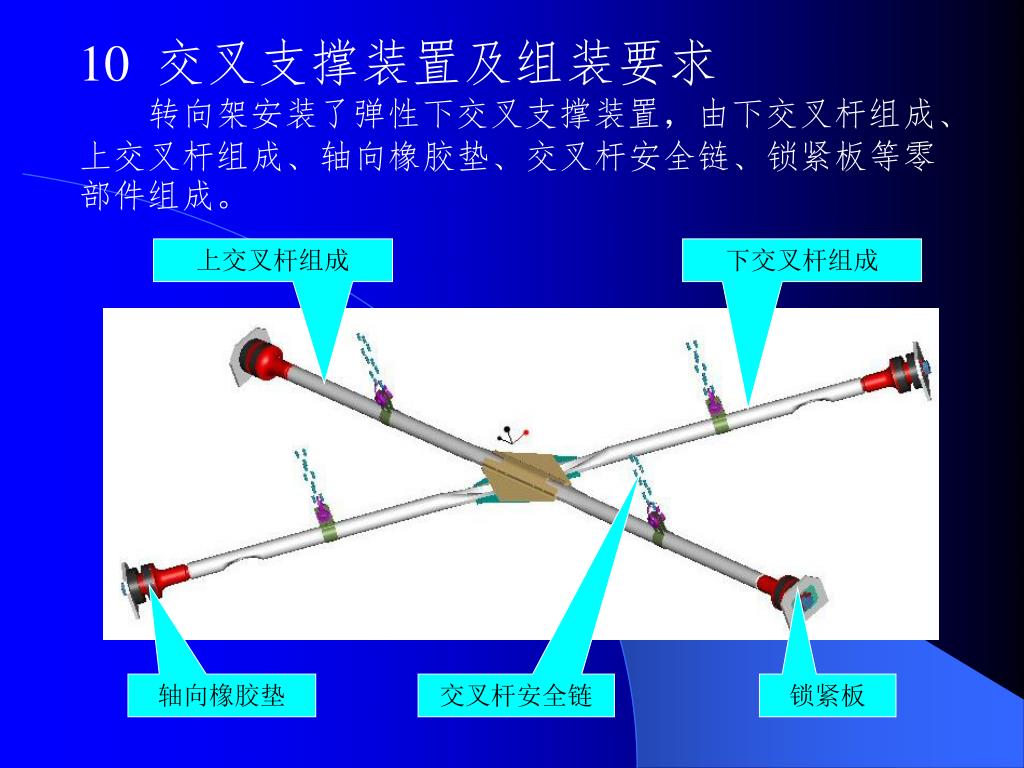 10 交叉支撑装置及组装要求

转向架安装了弹性下交叉支撑装置，由下交叉杆组成、上交叉杆组成、轴向橡胶垫、交叉杆安全链、锁紧板等零部件组成。

上交叉杆组成

下交叉杆组成

轴向橡胶垫

交叉杆安全链

锁紧板